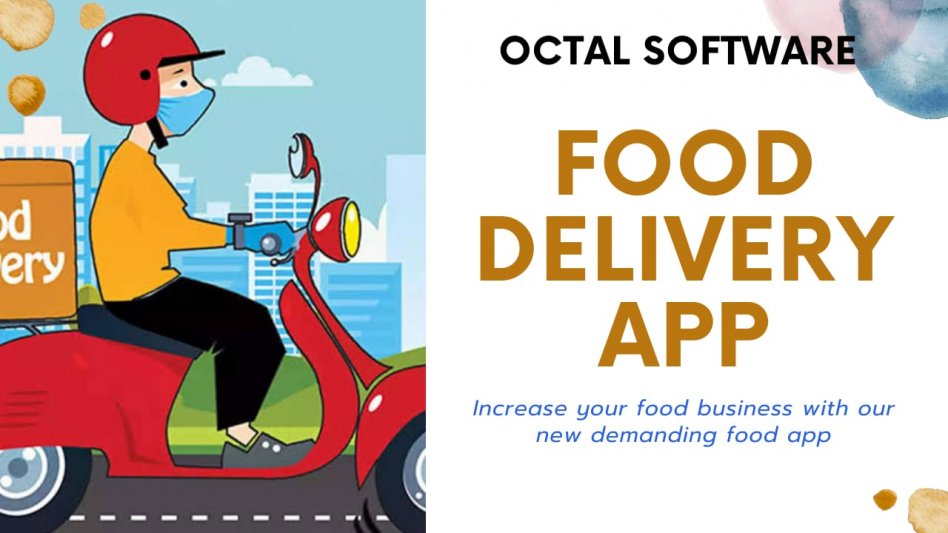 od
ery

OCTAL SOFTWARE

FOOD DELIVERY APP

Increase your food business with our new demanding food app